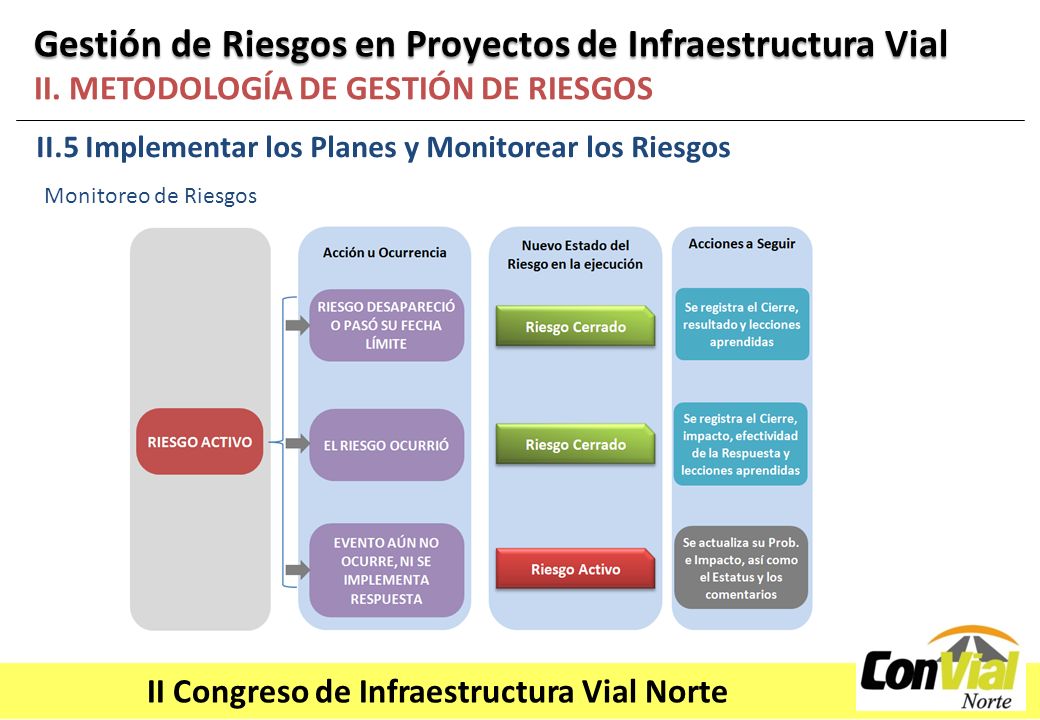 Gestión de Riesgos en Proyectos de Infraestructura Vial
II. METODOLOGÍA DE GESTIÓN DE RIESGOS

II.5 Implementar los Planes y Monitorear los Riesgos

Monitoreo de Riesgos

RIESGO ACTIVO

Acción u Ocurrencia

RIESGO DESAPARECIÓ O PASÓ SU FECHA LÍMITE

EL RIESGO OCURRIÓ

EVENTO AÚN NO OCURRE, NI SE IMPLEMENTA RESPUESTA

Nuevo Estado del Riesgo en la ejecución

Riesgo Cerrado

Riesgo Cerrado

Riesgo Activo

Acciones a Seguir

Se registra el Cierre, resultado y lecciones aprendidas

Se registra el Cierre, impacto, efectividad de la Respuesta y lecciones aprendidas

Se actualiza su Prob. e Impacto, así como el Estatus y los comentarios

II Congreso de Infraestructura Vial Norte

ConVial Norte